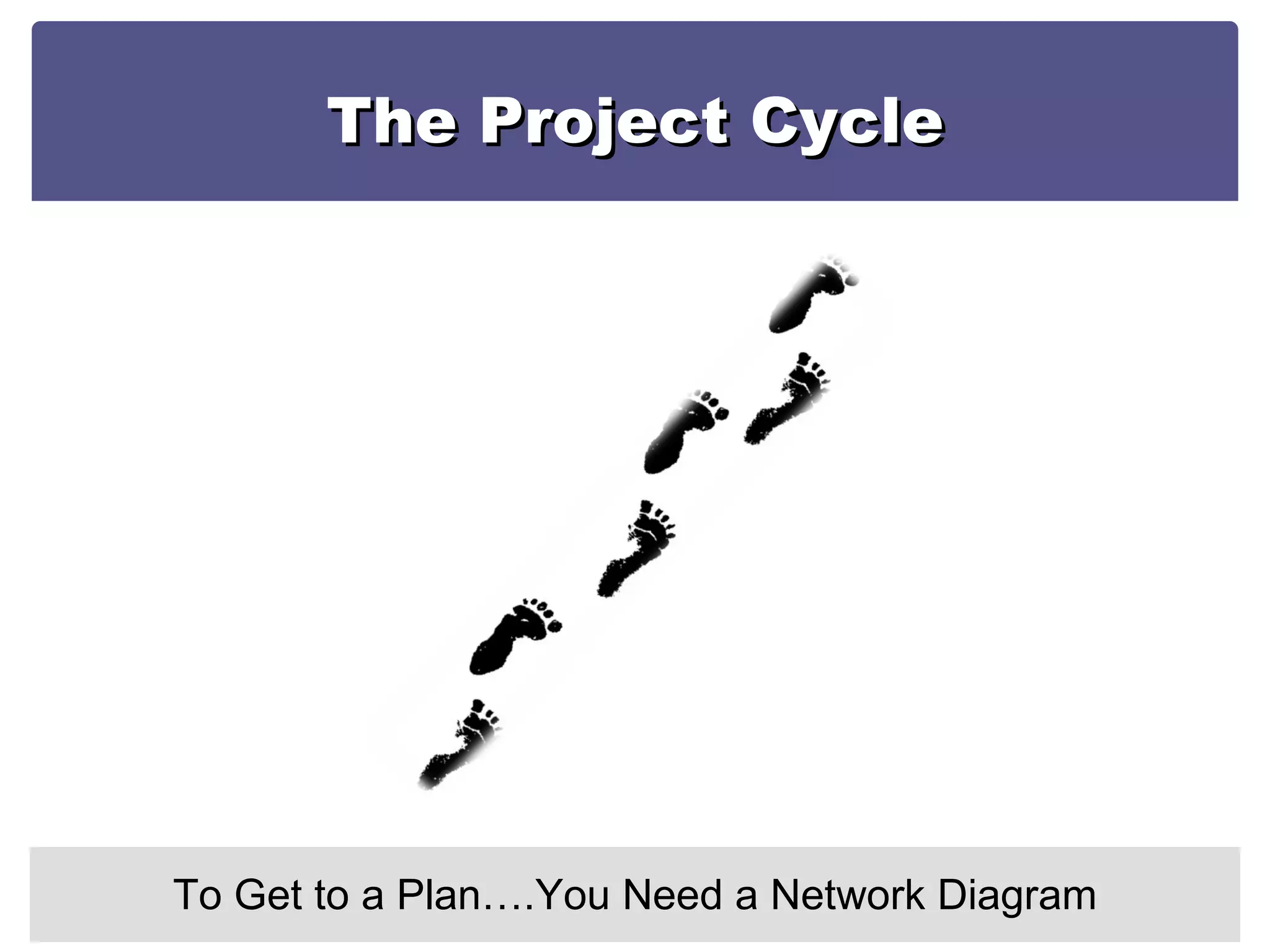 The Project Cycle

To Get to a Plan….You Need a Network Diagram